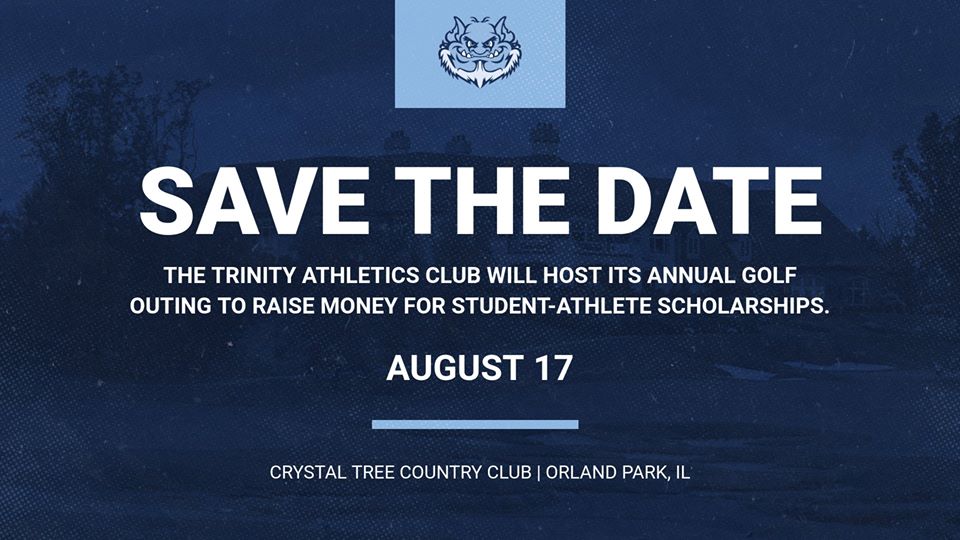 SAVE THE DATE

THE TRINITY ATHLETICS CLUB WILL HOST ITS ANNUAL GOLF OUTING TO RAISE MONEY FOR STUDENT-ATHLETE SCHOLARSHIPS.

AUGUST 17

CRYSTAL TREE COUNTRY CLUB | ORLAND PARK, IL